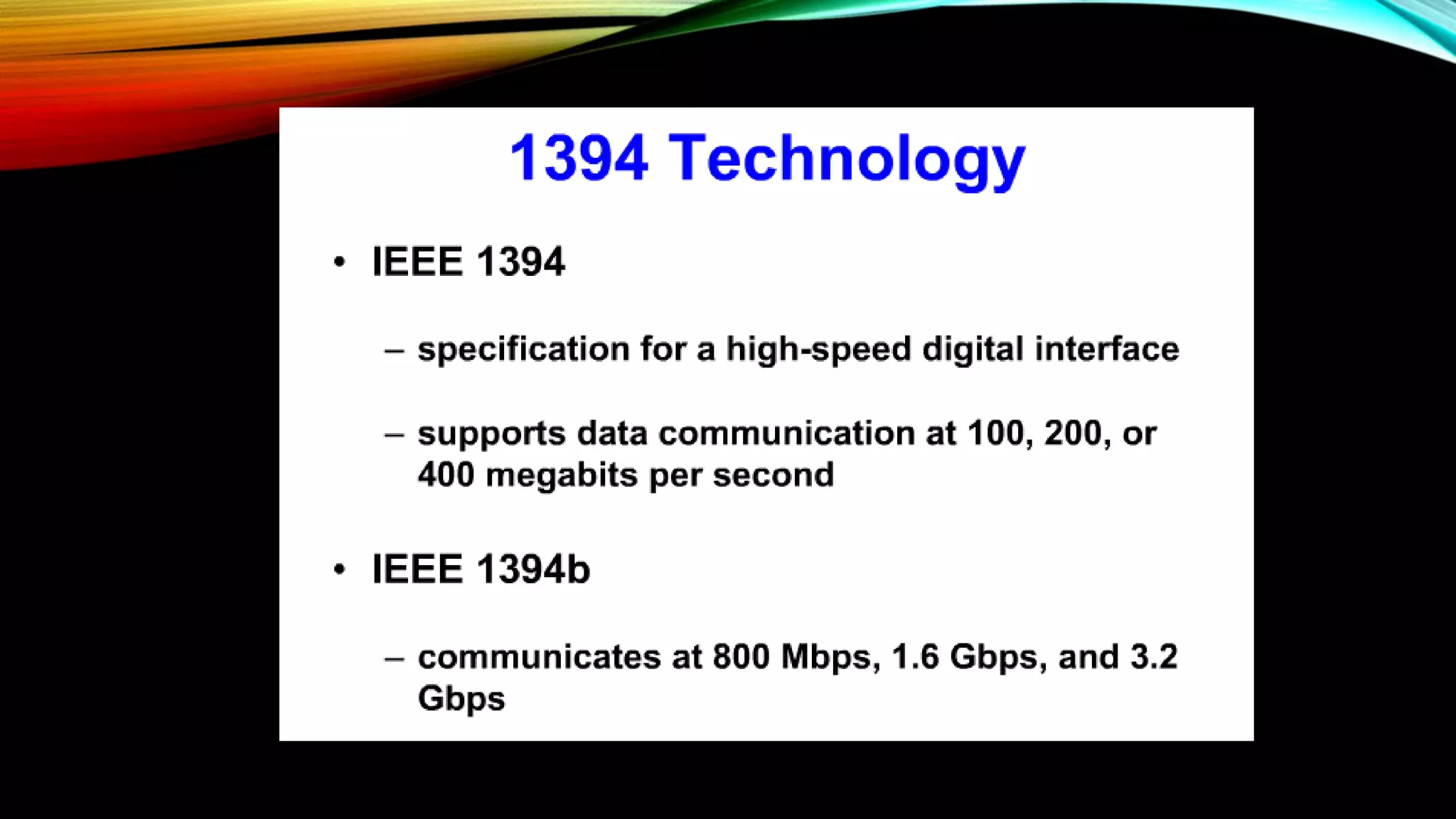 1394 Technology

• IEEE 1394

– specification for a high-speed digital interface

– supports data communication at 100, 200, or 400 megabits per second

• IEEE 1394b

– communicates at 800 Mbps, 1.6 Gbps, and 3.2 Gbps